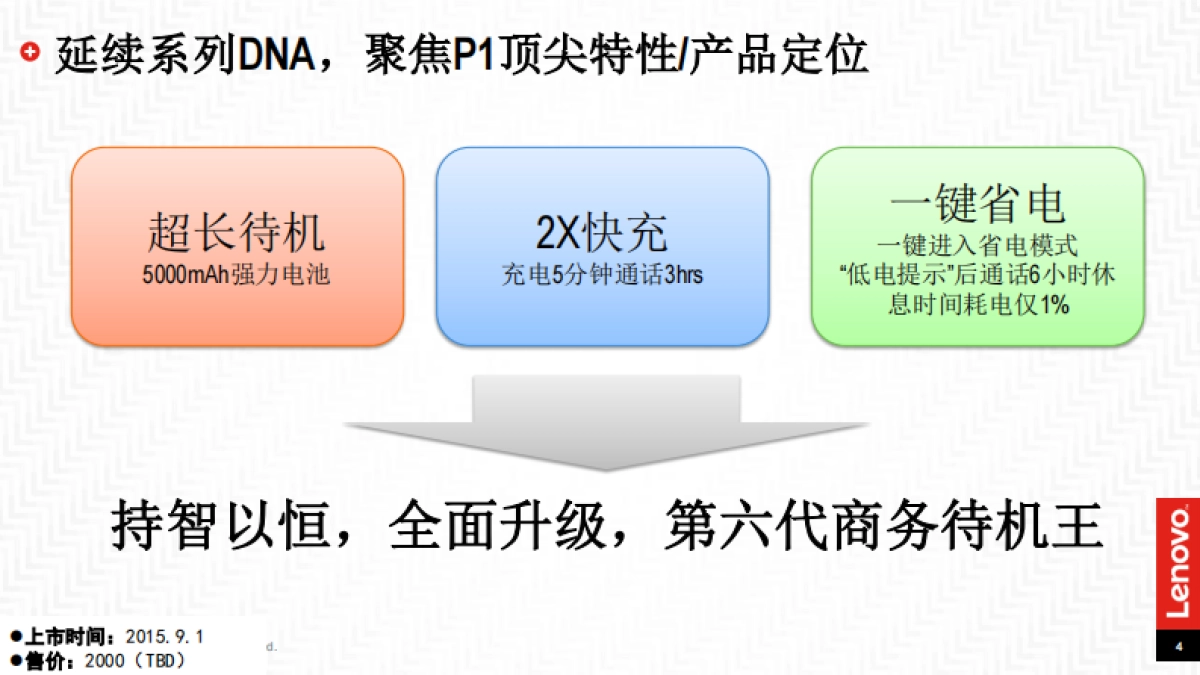 延续系列DNA，聚焦P1顶尖特性/产品定位

超长待机
5000mAh强力电池

2X快充
充电5分钟通话3hrs

一键省电
一键进入省电模式
“低电提示”后通话6小时休息时间耗电仅1%

持智以恒，全面升级，第六代商务待机王

●上市时间：2015.9.1
●售价：2000（TBD）

d.

Lenovo

4